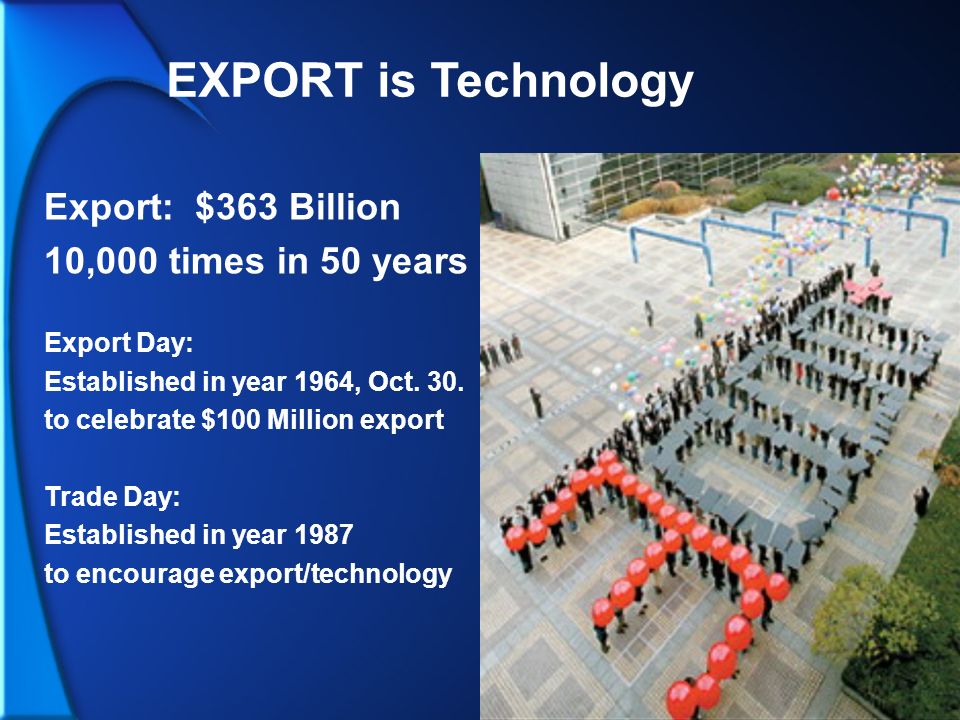 EXPORT is Technology

Export: \$363 Billion
10,000 times in 50 years

Export Day:
Established in year 1964, Oct. 30.
to celebrate \$100 Million export

Trade Day:
Established in year 1987
to encourage export/technology